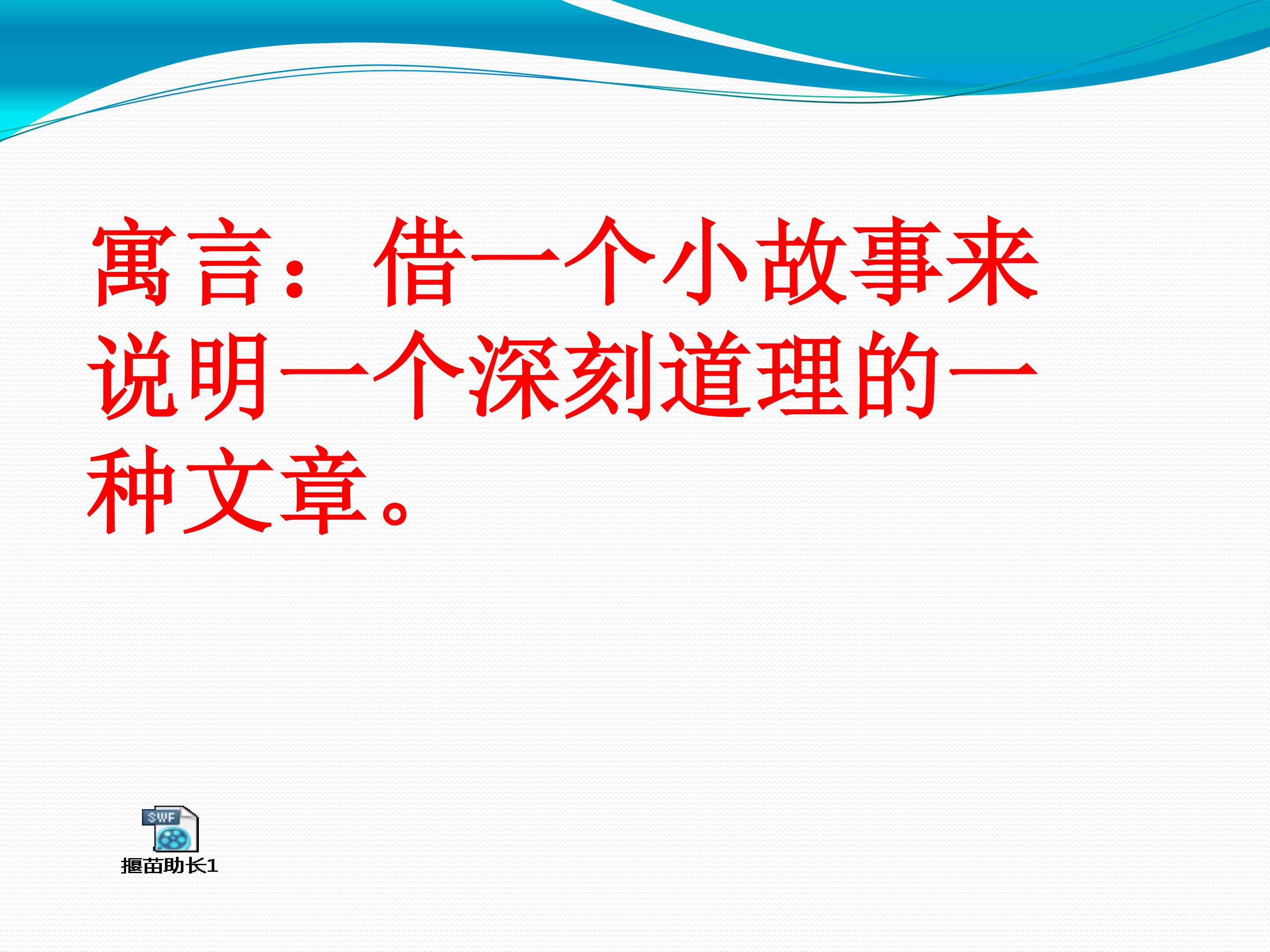 寓言：借一个小故事来说明一个深刻道理的一种文章。

SWF
揠苗助长1